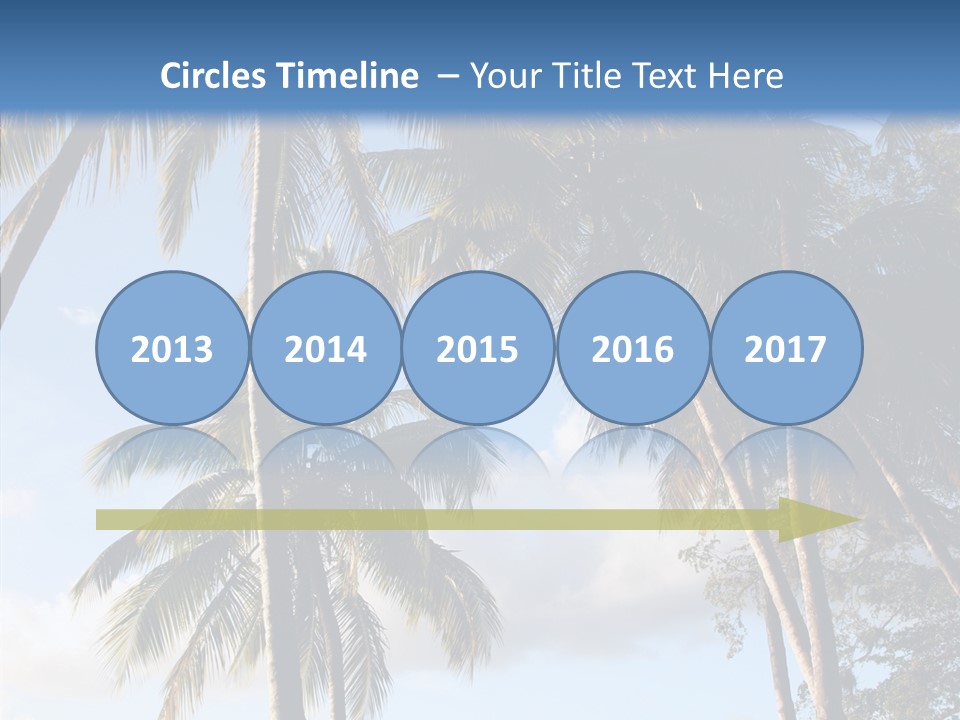 Circles Timeline – Your Title Text Here

2013
2014
2015
2016
2017